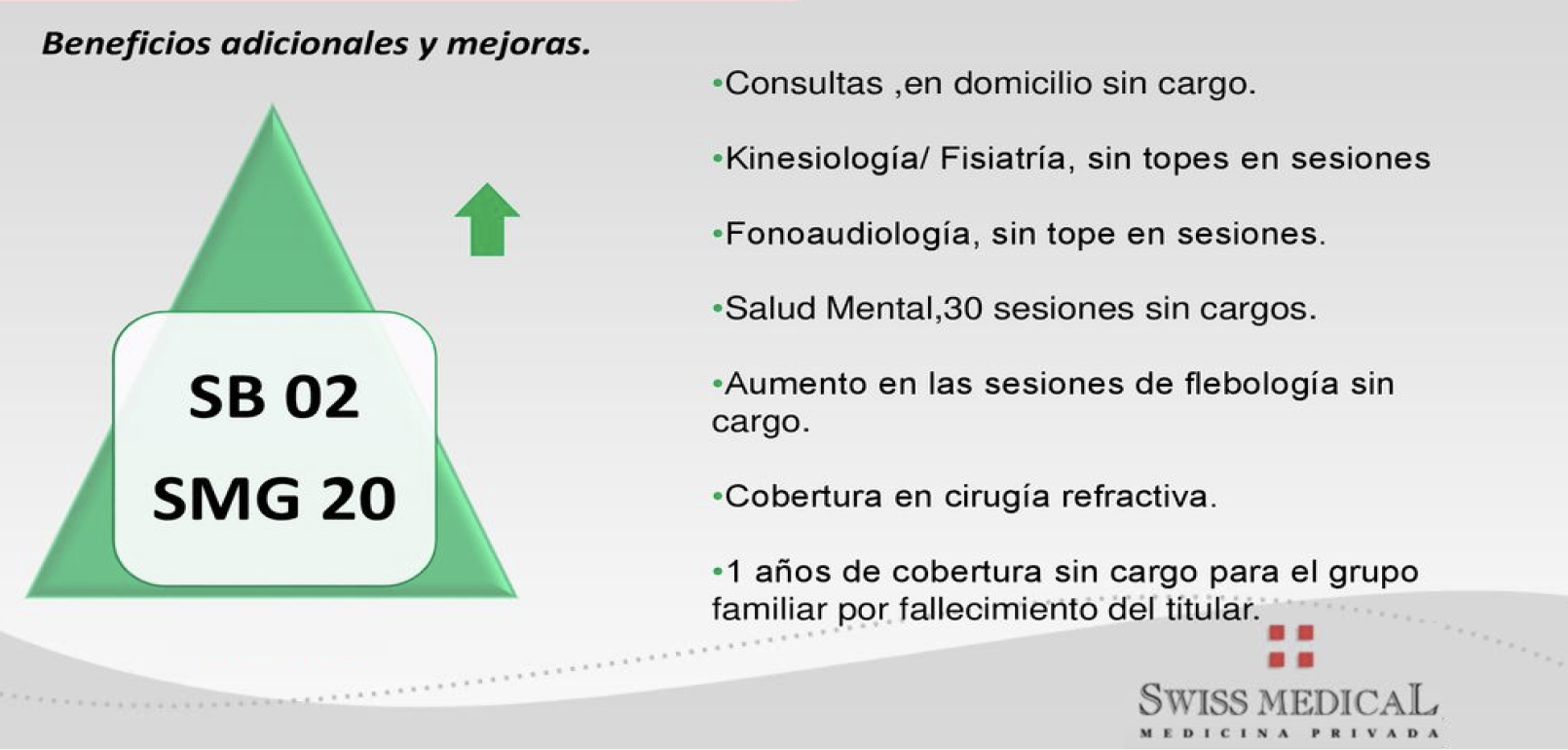 Beneficios adicionales y mejoras.

SB 02
SMG 20

•Consultas ,en domicilio sin cargo.

•Kinesiología/ Fisiatría, sin topes en sesiones

•Fonoaudiología, sin tope en sesiones.

•Salud Mental,30 sesiones sin cargos.

•Aumento en las sesiones de flebología sin cargo.

•Cobertura en cirugía refractiva.

•1 años de cobertura sin cargo para el grupo familiar por fallecimiento del titular.

SWISS MEDICAL
MEDICINA PRIVADA